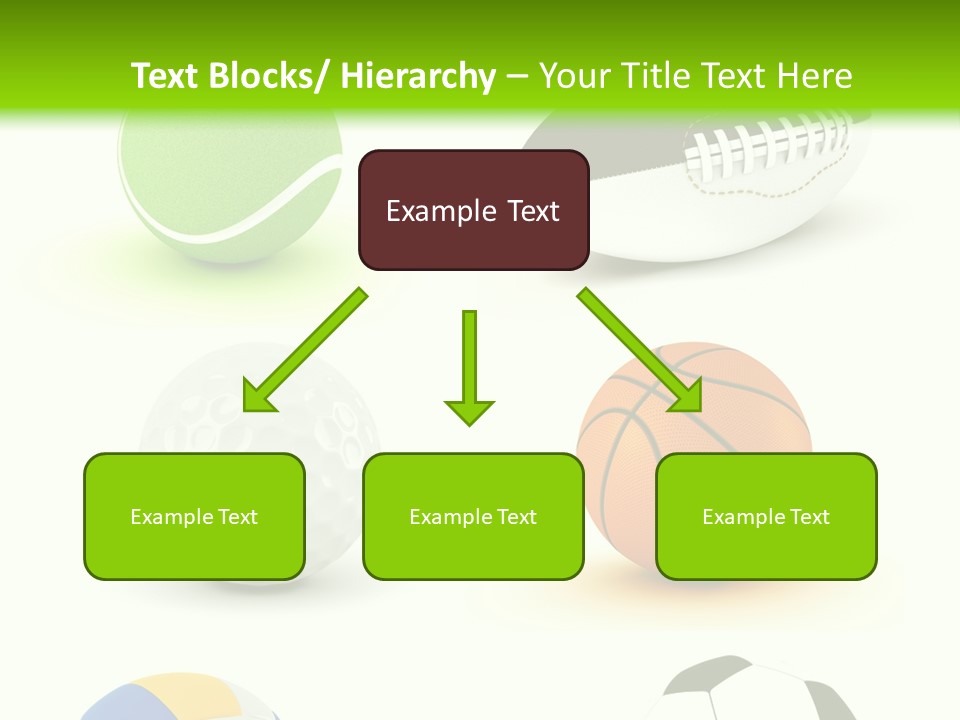 Text Blocks/ Hierarchy – Your Title Text Here

Example Text

Example Text

Example Text

Example Text